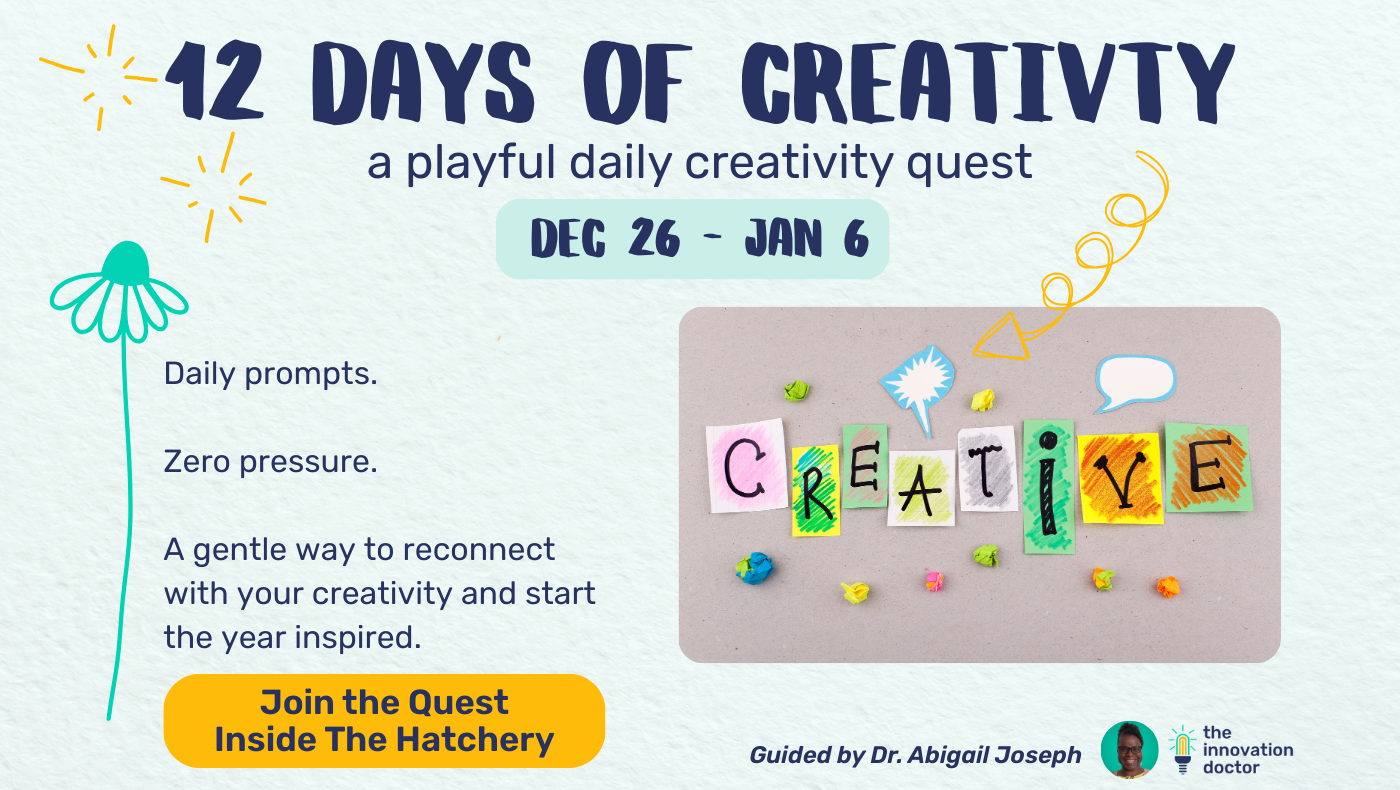 12 DAYS OF CREATIVTY
a playful daily creativity quest
DEC 26 - JAN 6

Daily prompts.

Zero pressure.

A gentle way to reconnect with your creativity and start the year inspired.

CREATIVE

Join the Quest Inside The Hatchery

Guided by Dr. Abigail Joseph

the innovation doctor